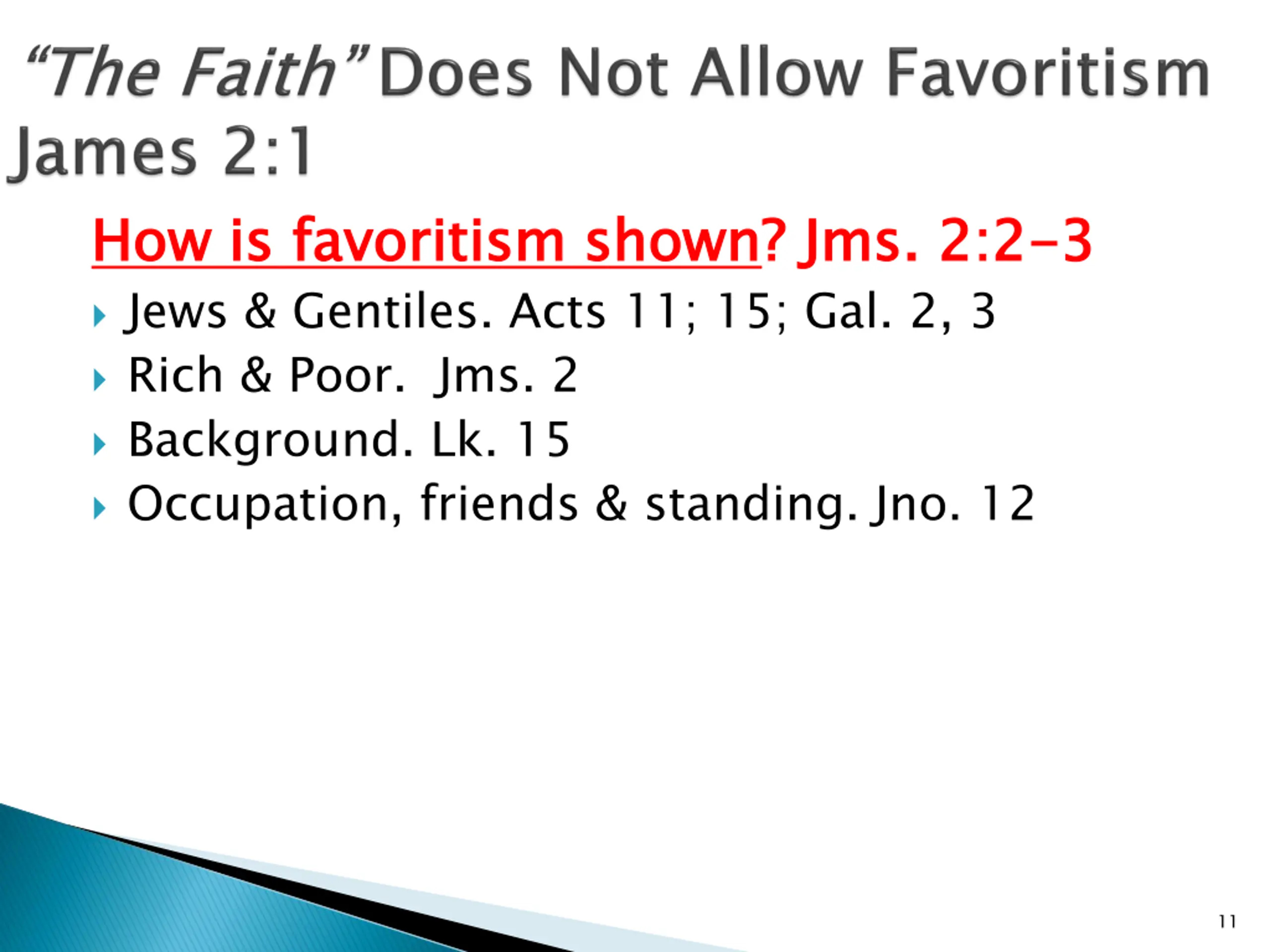 "The Faith" Does Not Allow Favoritism James 2:1

How is favoritism shown? Jms. 2:2-3

Jews & Gentiles. Acts 11; 15; Gal. 2, 3
Rich & Poor.  Jms. 2
Background. Lk. 15
Occupation, friends & standing. Jno. 12

11